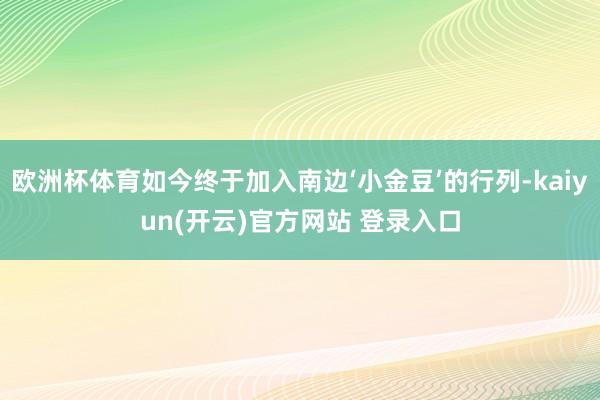 欧洲杯体育如今终于加入南边‘小金豆’的行列-kaiyun(开云)官方网站 登录入口